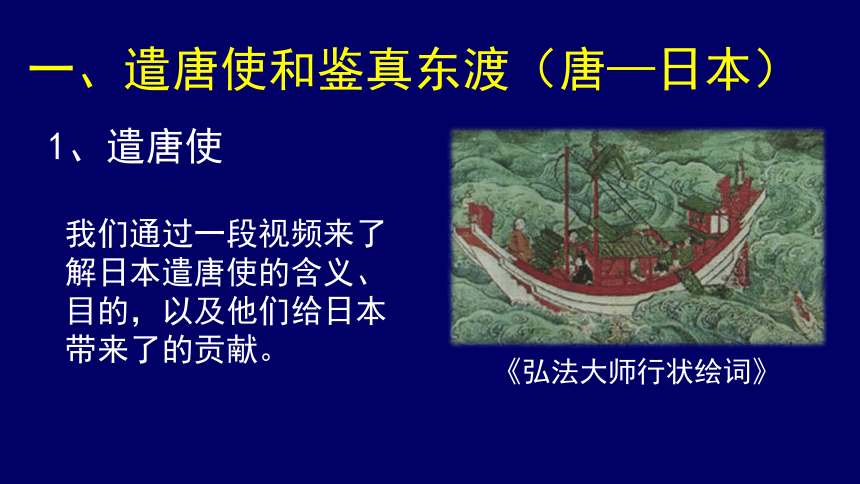 一、遣唐使和鉴真东渡（唐—日本）

1、遣唐使

我们通过一段视频来了解日本遣唐使的含义、目的，以及他们给日本带来了的贡献。

《弘法大师行状绘词》